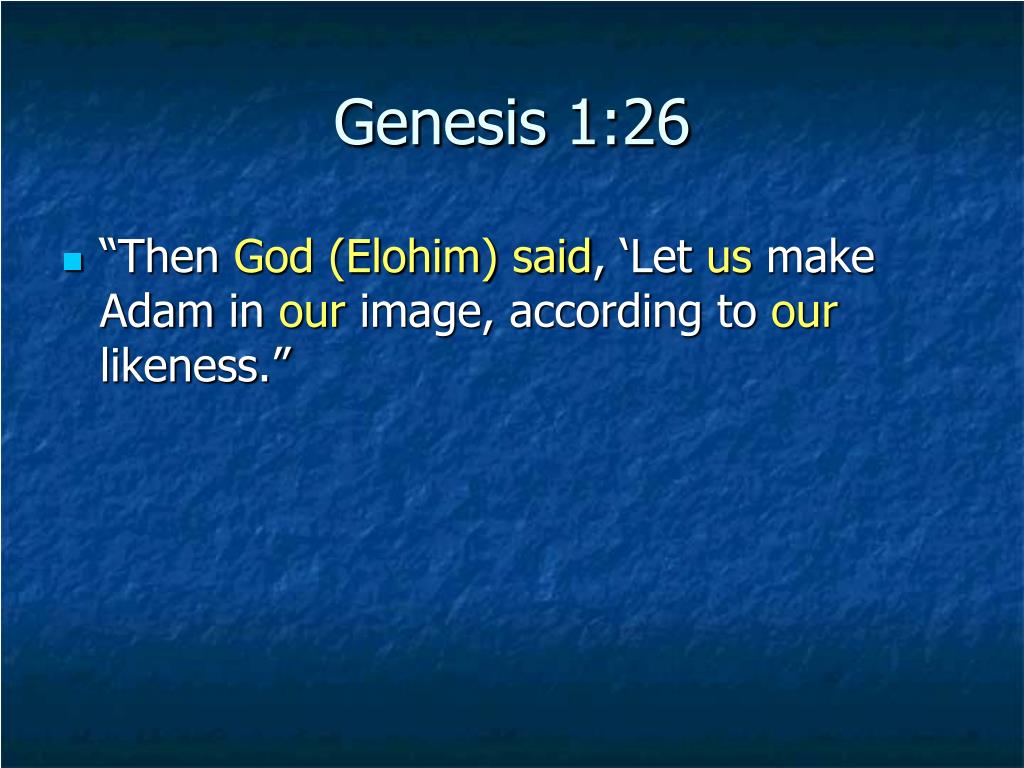 Genesis 1:26

“Then God (Elohim) said, ‘Let us make Adam in our image, according to our likeness.”